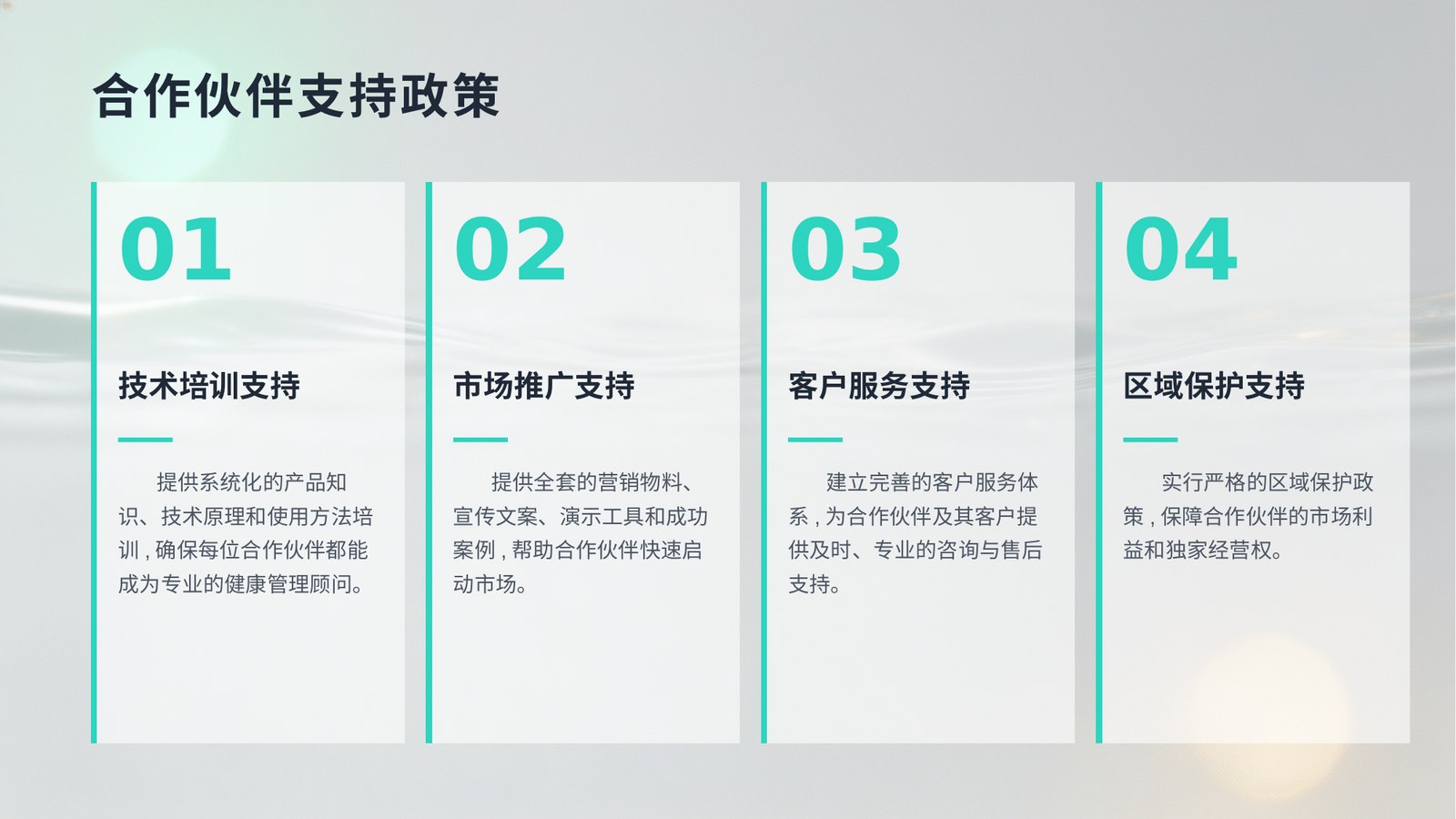 合作伙伴支持政策

01

技术培训支持

提供系统化的产品知识、技术原理和使用方法培训，确保每位合作伙伴都能成为专业的健康管理顾问。

02

市场推广支持

提供全套的营销物料、宣传文案、演示工具和成功案例，帮助合作伙伴快速启动市场。

03

客户服务支持

建立完善的客户服务体系，为合作伙伴及其客户提供及时、专业的咨询与售后支持。

04

区域保护支持

实行严格的区域保护政策，保障合作伙伴的市场利益和独家经营权。